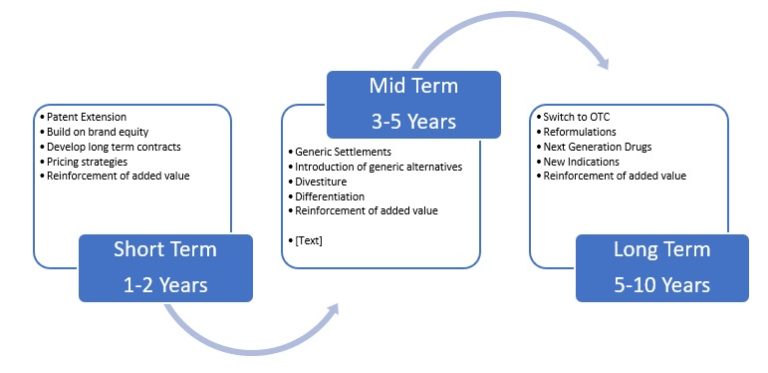 • Patent Extension
• Build on brand equity
• Develop long term contracts
• Pricing strategies
• Reinforcement of added value

Short Term
1-2 Years

Mid Term
3-5 Years

• Generic Settlements
• Introduction of generic alternatives
• Divestiture
• Differentiation
• Reinforcement of added value

• [Text]

• Switch to OTC
• Reformulations
• Next Generation Drugs
• New Indications
• Reinforcement of added value

Long Term
5-10 Years